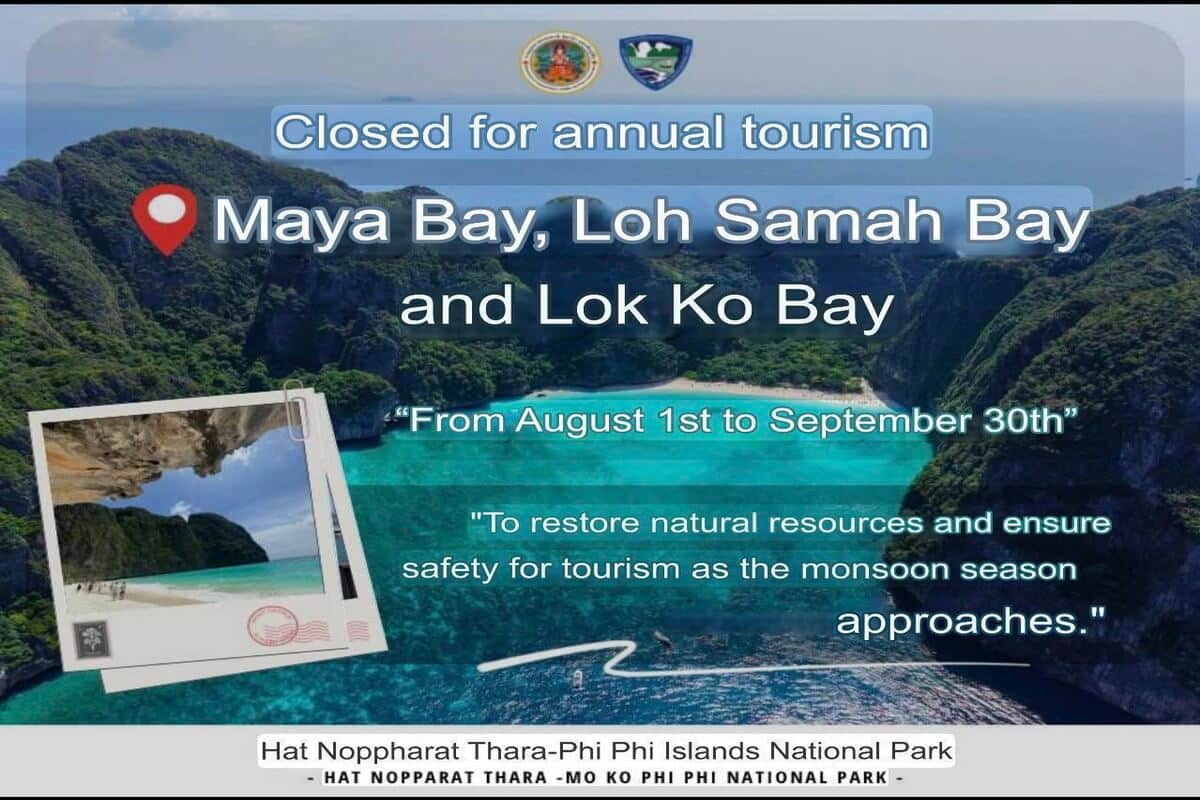 Closed for annual tourism

Maya Bay, Loh Samah Bay and Lok Ko Bay

“From August 1st to September 30th”

"To restore natural resources and ensure safety for tourism as the monsoon season approaches."

Hat Noppharat Thara-Phi Phi Islands National Park
- HAT NOPPARAT THARA -MO KO PHI PHI NATIONAL PARK -